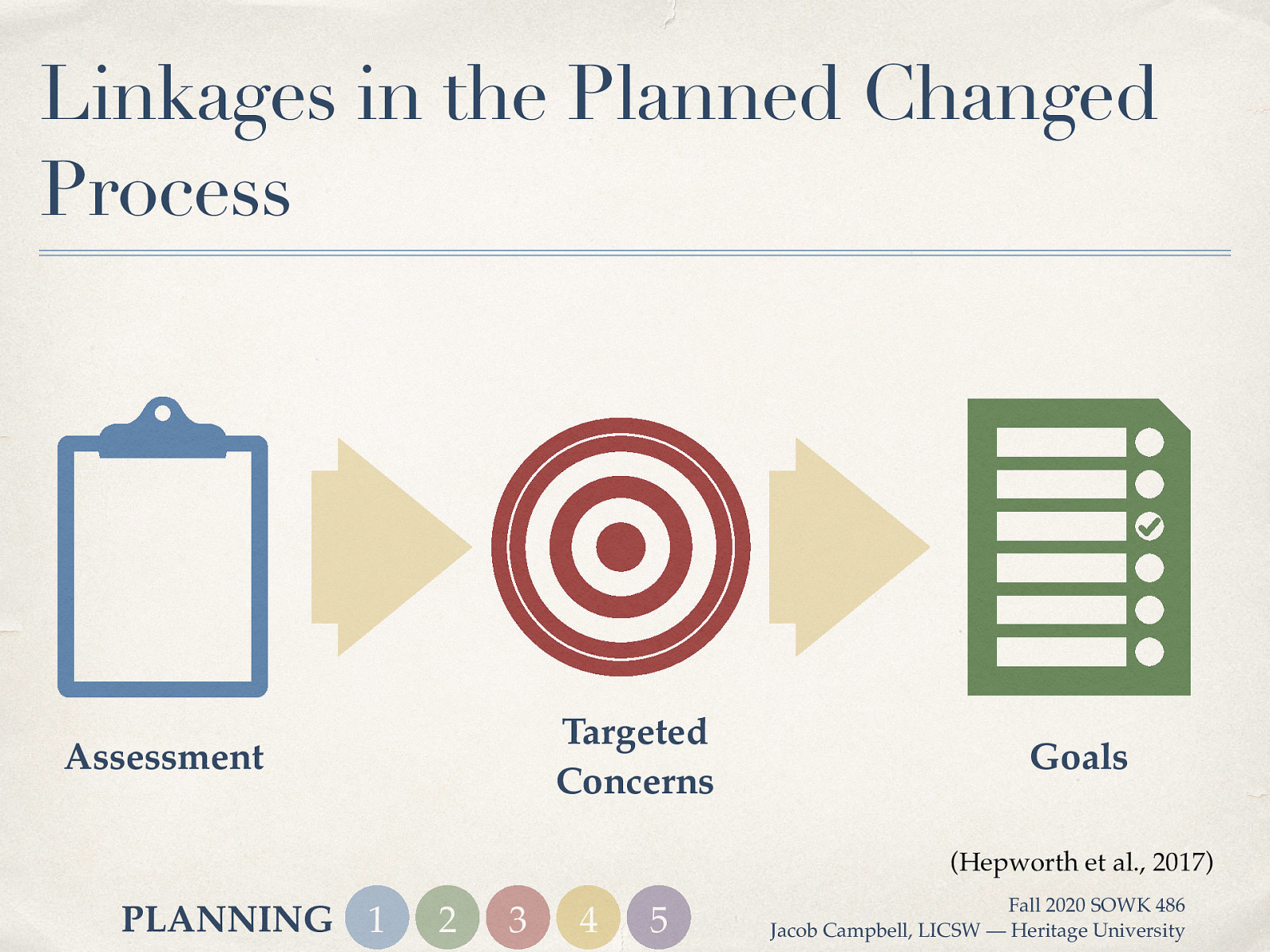 Linkages in the Planned Changed Process

Assessment

Targeted Concerns

Goals

(Hepworth et al., 2017)

PLANNING 1 2 3 4 5

Fall 2020 SOWK 486
Jacob Campbell, LICSW — Heritage University